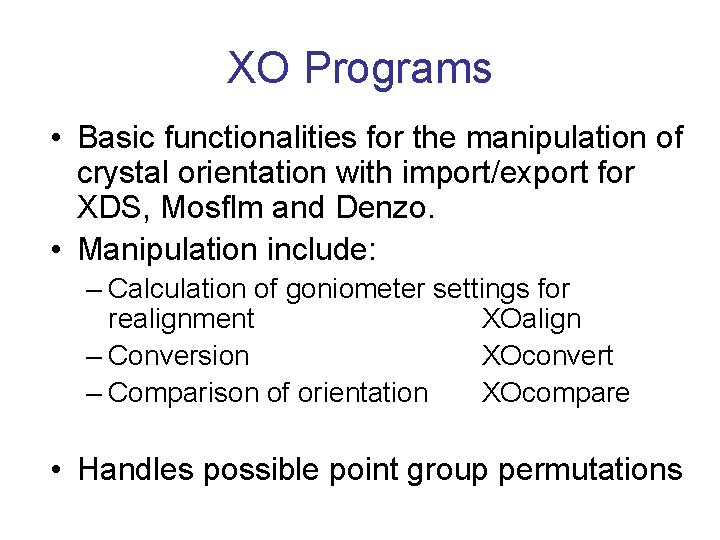 XO Programs

• Basic functionalities for the manipulation of crystal orientation with import/export for XDS, Mosflm and Denzo.

• Manipulation include:

– Calculation of goniometer settings for realignment XOalign

– Conversion XOconvert

– Comparison of orientation XOcompare

• Handles possible point group permutations